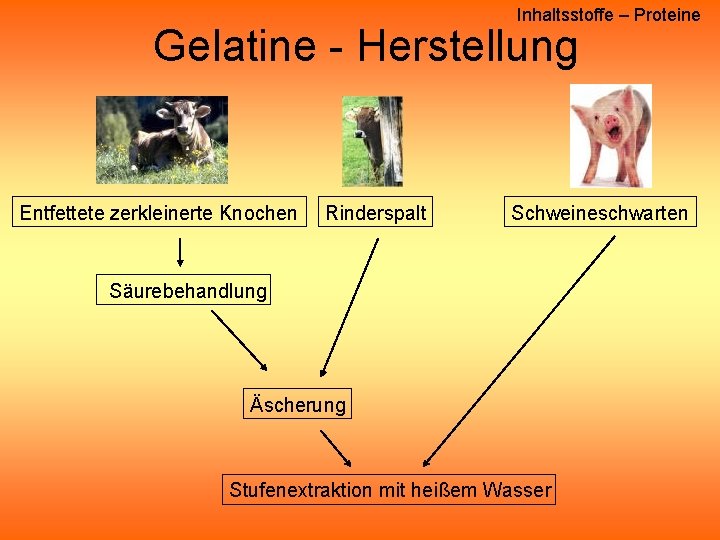 Inhaltsstoffe – Proteine

Gelatine - Herstellung

Entfettete zerkleinerte Knochen

Rinderspalt

Schweineschwarten

Säurebehandlung

Äscherung

Stufenextraktion mit heißem Wasser